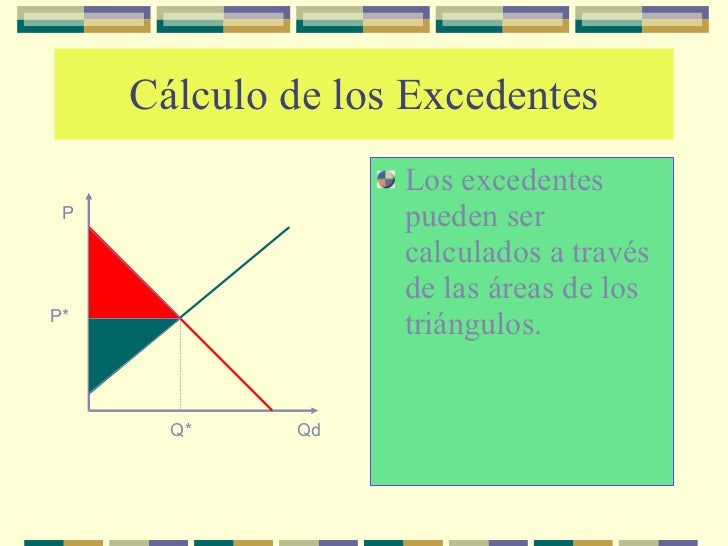 Cálculo de los Excedentes

P

P*

Q*

Qd

Los excedentes pueden ser calculados a través de las áreas de los triángulos.